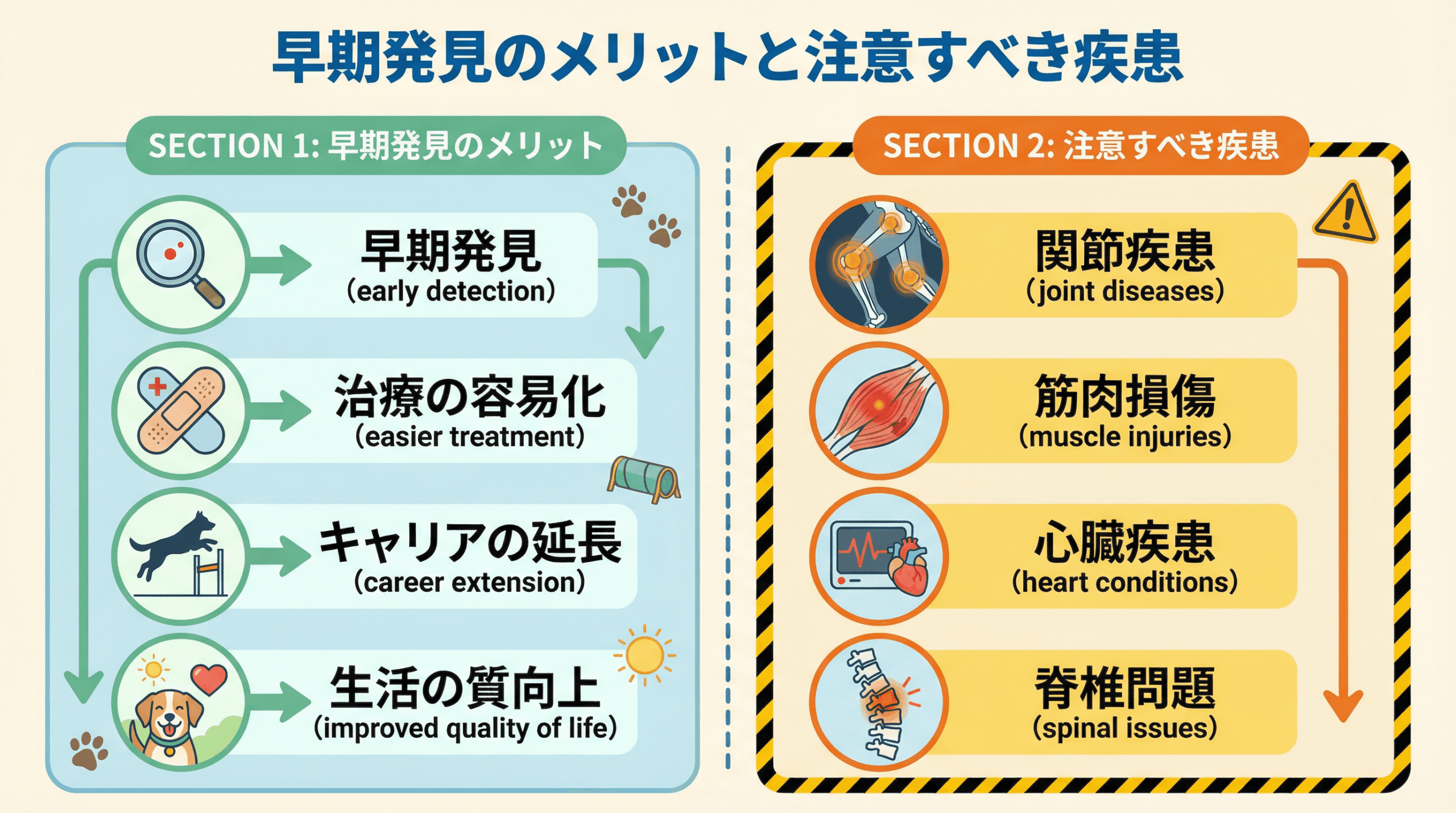 早期発見のメリットと注意すべき疾患

SECTION 1: 早期発見のメリット

早期発見
(early detection)

治療の容易化
(easier treatment)

キャリアの延長
(career extension)

生活の質向上
(improved quality of life)

SECTION 2: 注意すべき疾患

関節疾患
(joint diseases)

筋肉損傷
(muscle injuries)

心臓疾患
(heart conditions)

脊椎問題
(spinal issues)